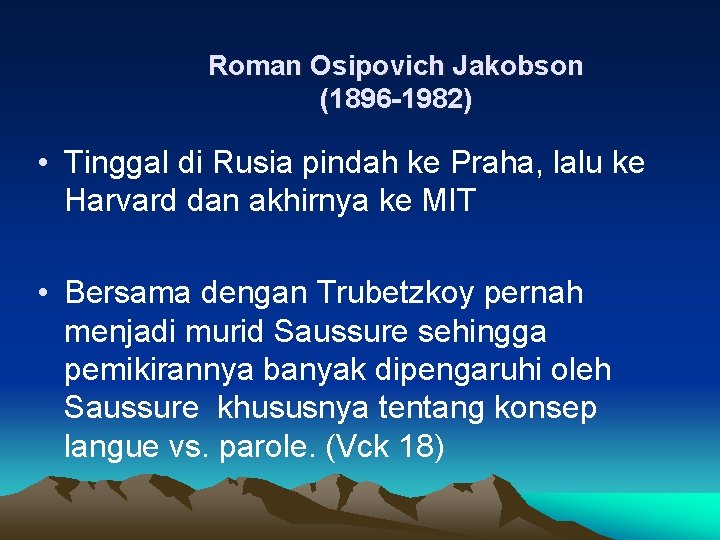 Roman Osipovich Jakobson
(1896-1982)

• Tinggal di Rusia pindah ke Praha, lalu ke Harvard dan akhirnya ke MIT

• Bersama dengan Trubetzkoy pernah menjadi murid Saussure sehingga pemikirannya banyak dipengaruhi oleh Saussure khususnya tentang konsep langue vs. parole. (Vck 18)